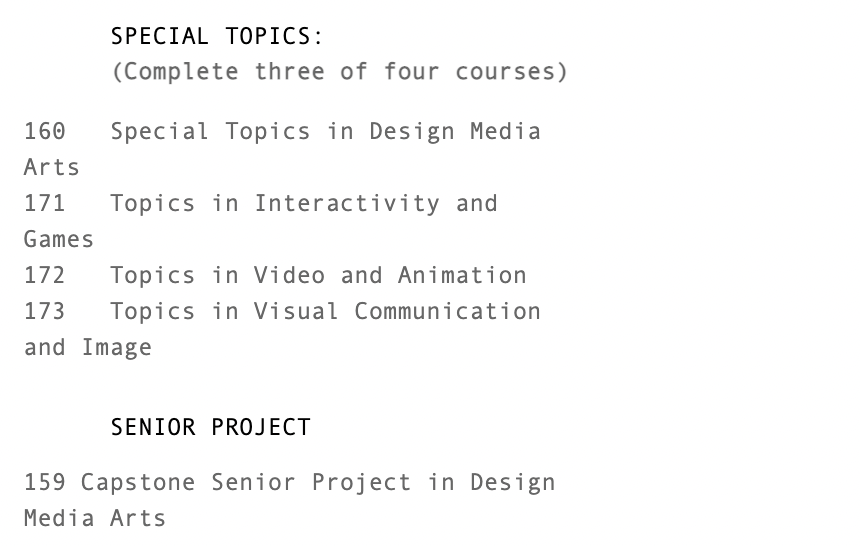 SPECIAL TOPICS:
(Complete three of four courses)

160 Special Topics in Design Media Arts
171 Topics in Interactivity and Games
172 Topics in Video and Animation
173 Topics in Visual Communication and Image

SENIOR PROJECT

159 Capstone Senior Project in Design Media Arts